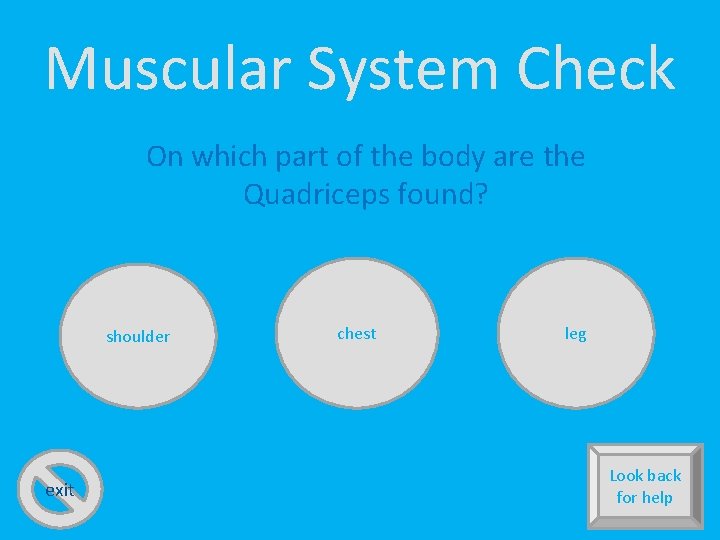 Muscular System Check

On which part of the body are the Quadriceps found?

shoulder

chest

leg

exit

Look back for help